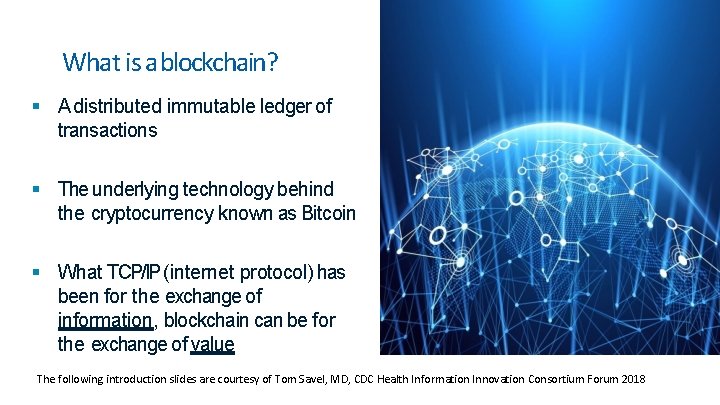 What is a blockchain?

▪ A distributed immutable ledger of transactions

▪ The underlying technology behind the cryptocurrency known as Bitcoin

▪ What TCP/IP (internet protocol) has been for the exchange of information, blockchain can be for the exchange of value

The following introduction slides are courtesy of Tom Savel, MD, CDC Health Information Innovation Consortium Forum 2018